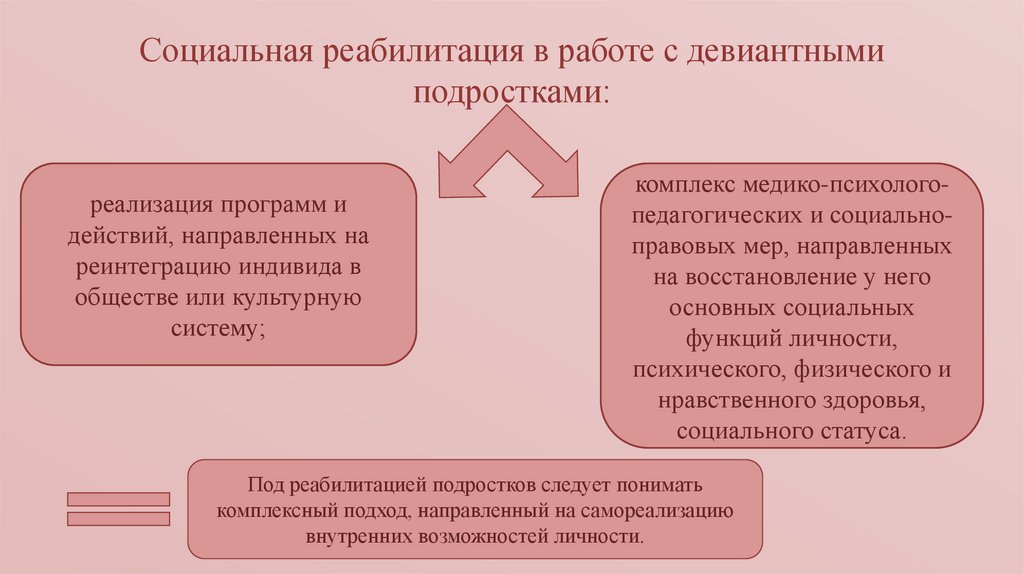 Социальная реабилитация в работе с девиантными подростками:

реализация программ и действий, направленных на реинтеграцию индивида в обществе или культурную систему;

комплекс медико-психолого-педагогических и социально-правовых мер, направленных на восстановление у него основных социальных функций личности, психического, физического и нравственного здоровья, социального статуса.

Под реабилитацией подростков следует понимать комплексный подход, направленный на самореализацию внутренних возможностей личности.